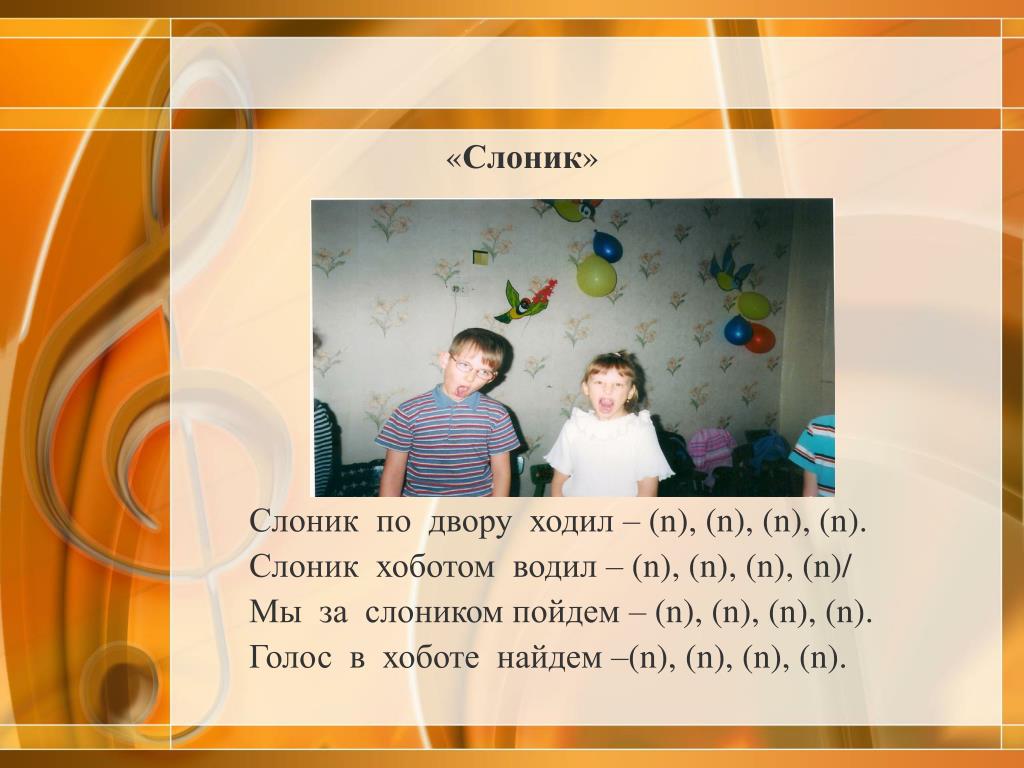 «Слоник»

Слоник по двору ходил – (n), (n), (n), (n).
Слоник хоботом водил – (n), (n), (n), (n)/
Мы за слоником пойдем – (n), (n), (n), (n).
Голос в хоботе найдем –(n), (n), (n), (n).